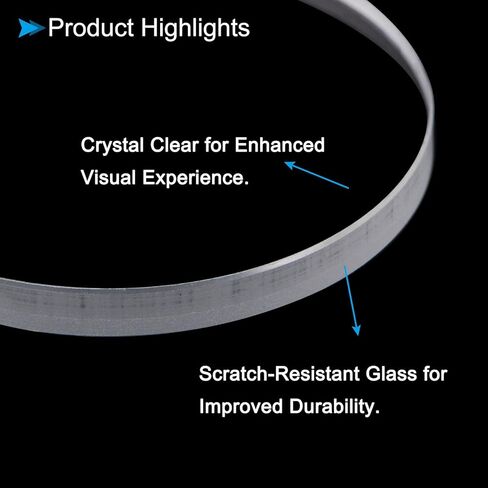 Product Highlights

Crystal Clear for Enhanced Visual Experience.

Scratch-Resistant Glass for Improved Durability.